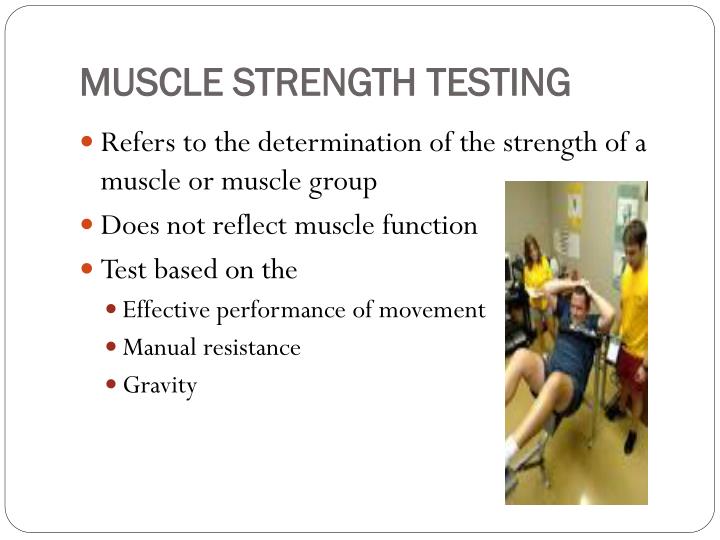 MUSCLE STRENGTH TESTING

- Refers to the determination of the strength of a muscle or muscle group
- Does not reflect muscle function
- Test based on the
  - Effective performance of movement
  - Manual resistance
  - Gravity